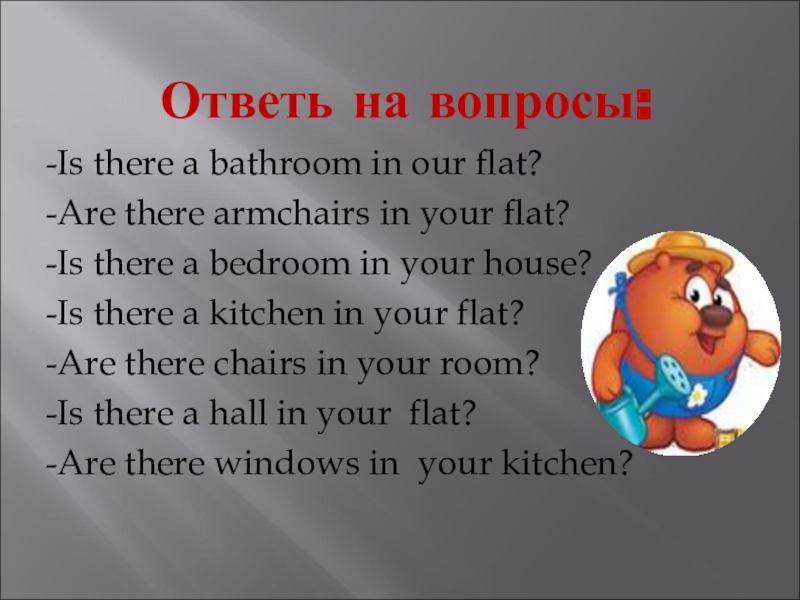 Ответь на вопросы:

-Is there a bathroom in our flat?

-Are there armchairs in your flat?

-Is there a bedroom in your house?

-Is there a kitchen in your flat?

-Are there chairs in your room?

-Is there a hall in your flat?

-Are there windows in your kitchen?